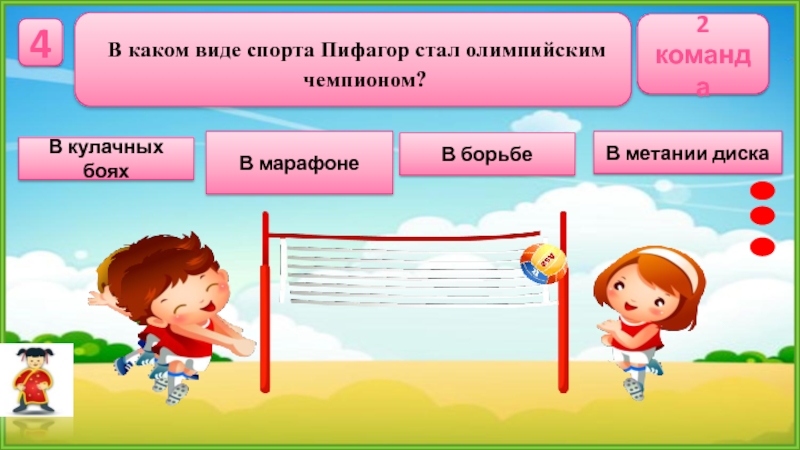 4

В каком виде спорта Пифагор стал олимпийским чемпионом?

2 команда

В кулачных боях

В марафоне

В борьбе

В метании диска